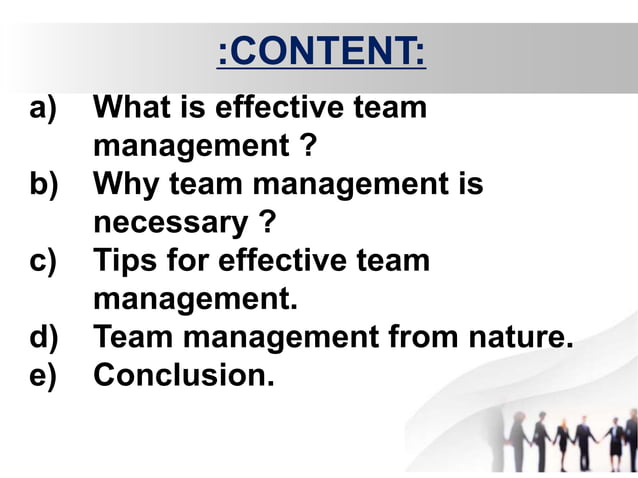 :CONTENT:

a) What is effective team management ?
b) Why team management is necessary ?
c) Tips for effective team management.
d) Team management from nature.
e) Conclusion.